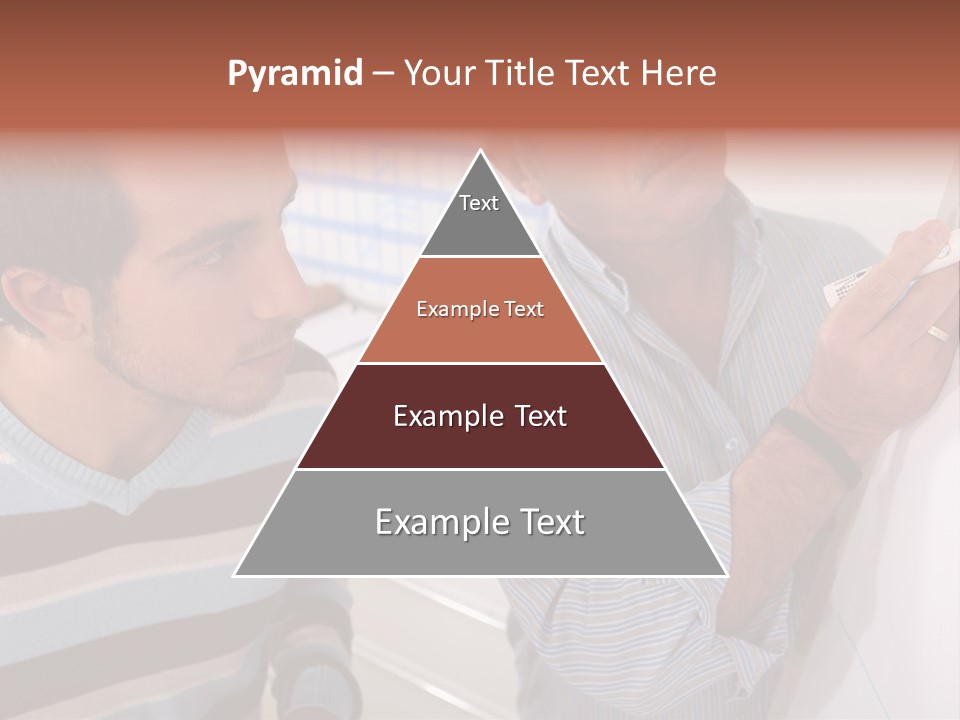 Pyramid – Your Title Text Here

Text

Example Text

Example Text

Example Text